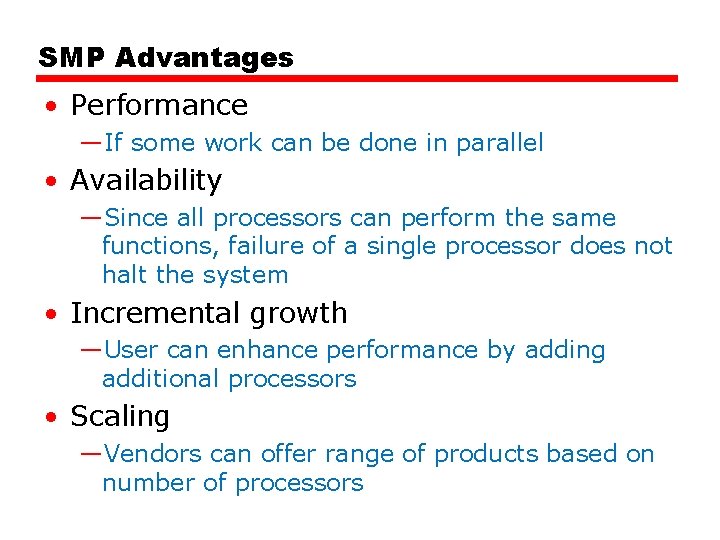 SMP Advantages

• Performance
—If some work can be done in parallel

• Availability
—Since all processors can perform the same functions, failure of a single processor does not halt the system

• Incremental growth
—User can enhance performance by adding additional processors

• Scaling
—Vendors can offer range of products based on number of processors